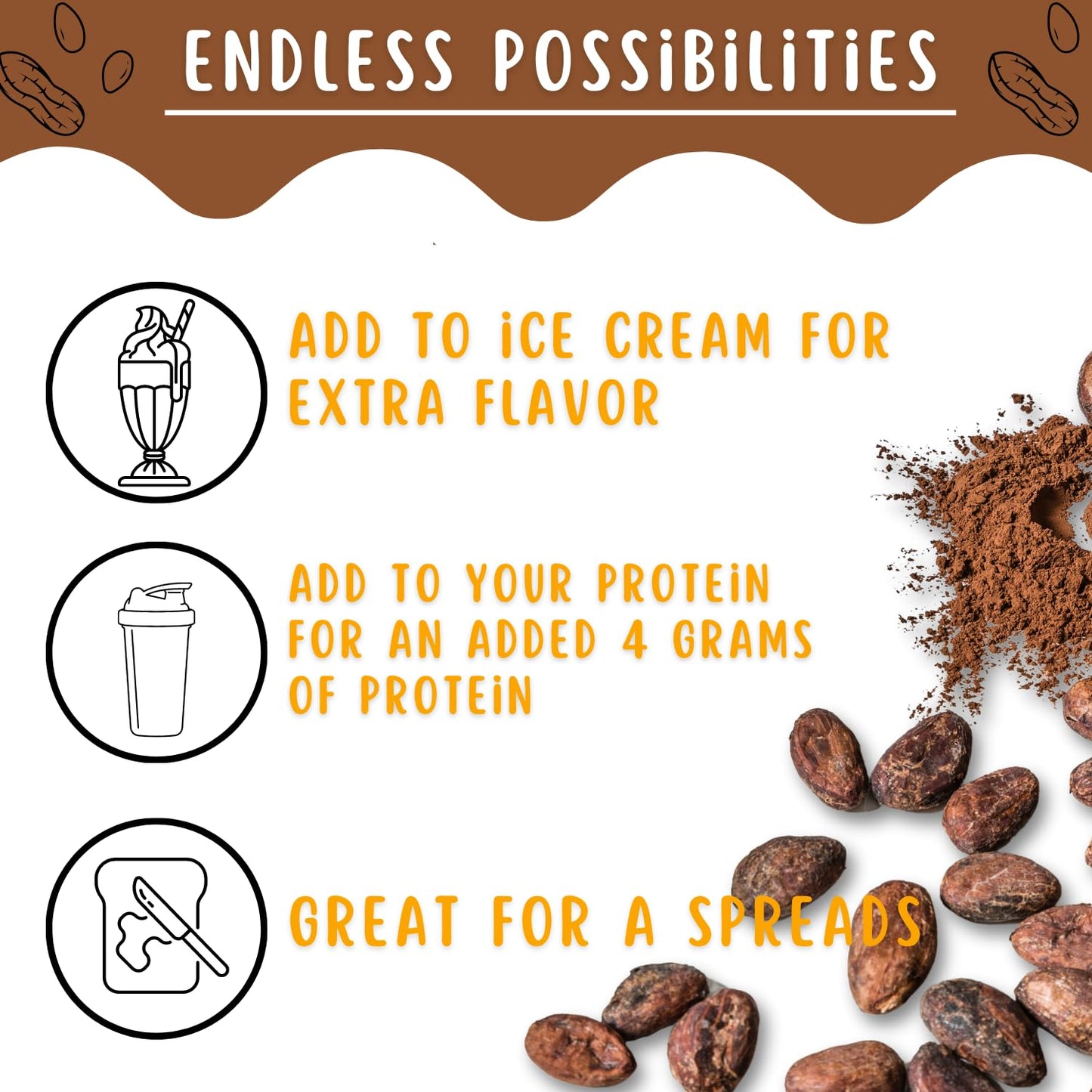 ENDLESS POSSiBiLiTiES

ADD TO iCE CREAM FOR EXTRA FLAVOR

ADD TO YOUR PROTEiN FOR AN ADDED 4 GRAMS OF PROTEiN

GREAT FOR A SPREADS